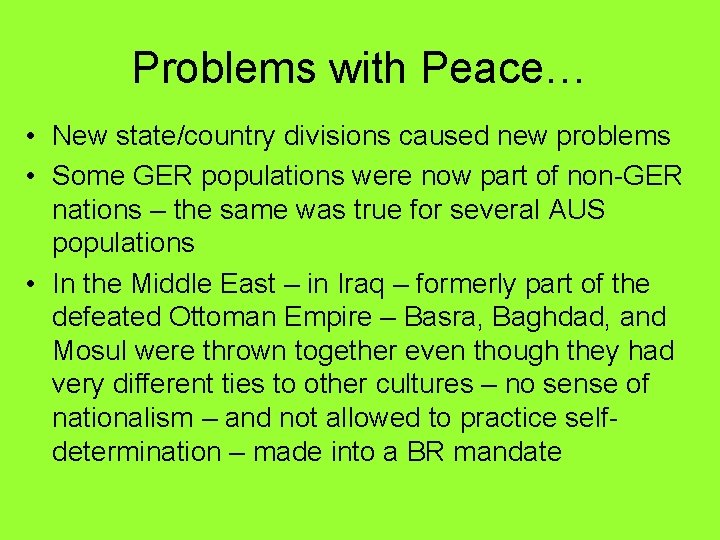 Problems with Peace…

• New state/country divisions caused new problems
• Some GER populations were now part of non-GER nations – the same was true for several AUS populations
• In the Middle East – in Iraq – formerly part of the defeated Ottoman Empire – Basra, Baghdad, and Mosul were thrown together even though they had very different ties to other cultures – no sense of nationalism – and not allowed to practice self-determination – made into a BR mandate